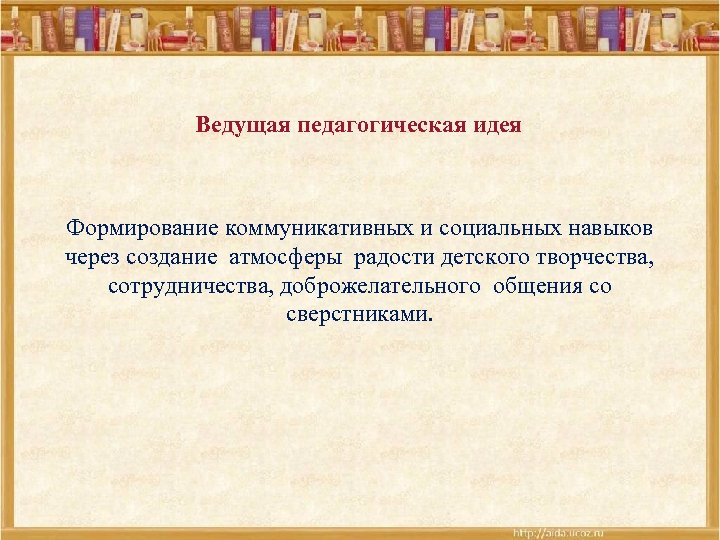 Ведущая педагогическая идея

Формирование коммуникативных и социальных навыков через создание атмосферы радости детского творчества, сотрудничества, доброжелательного общения со сверстниками.

http://aida.ucoz.ru